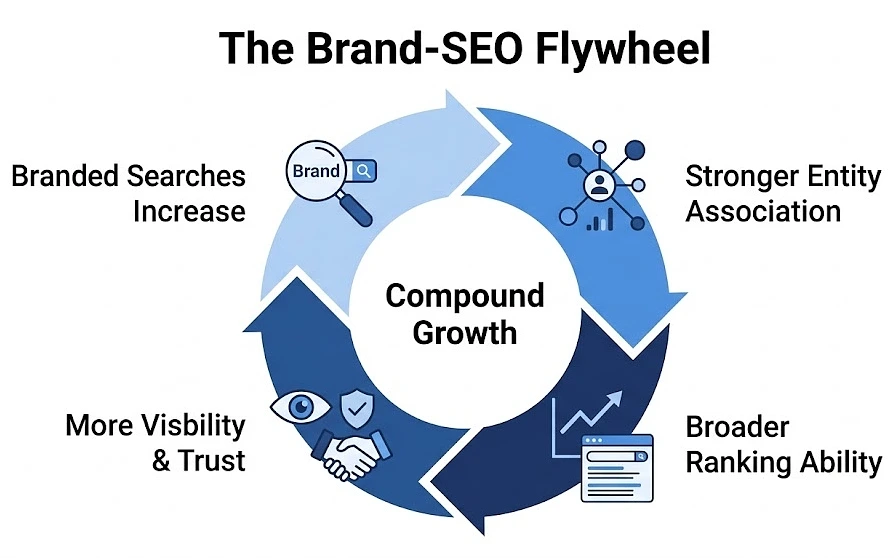 The Brand-SEO Flywheel

Branded Searches Increase

Brand

Stronger Entity Association

Compound Growth

More Visbility & Trust

Broader Ranking Ability